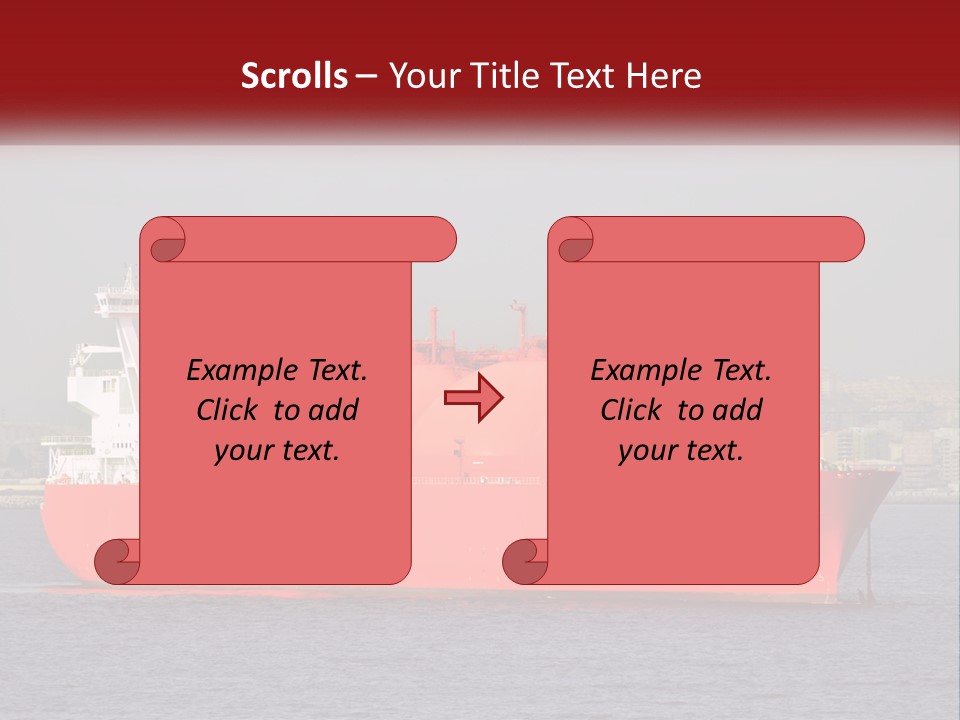 Scrolls – Your Title Text Here

Example Text. Click to add your text.

Example Text. Click to add your text.